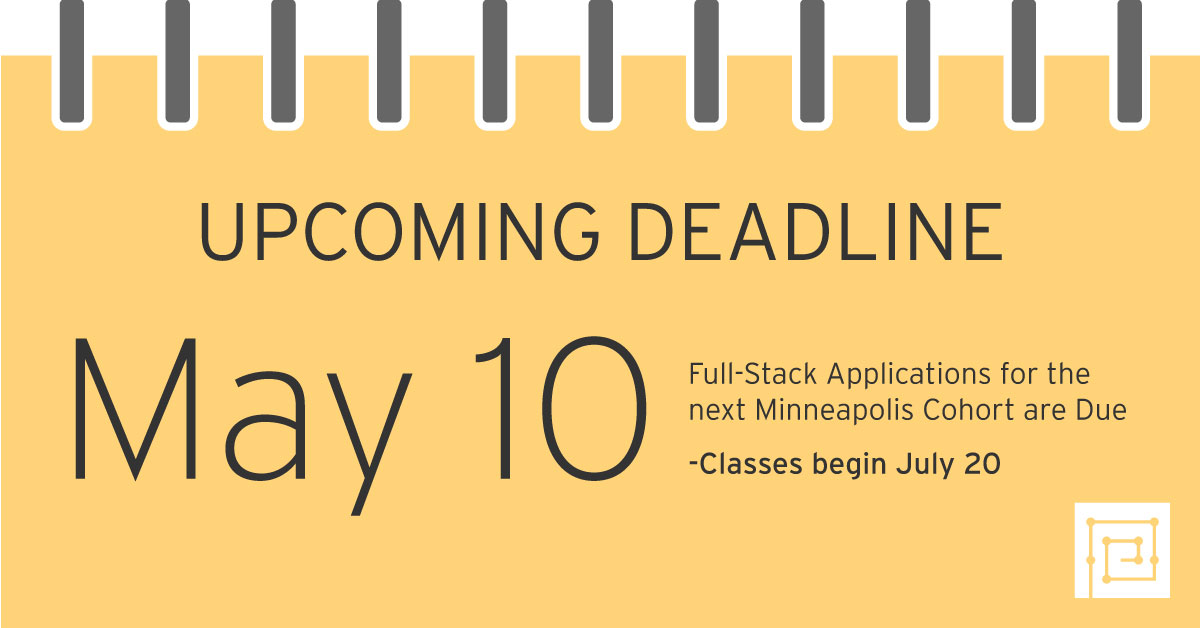 UPCOMING DEADLINE

May 10

Full-Stack Applications for the next Minneapolis Cohort are Due

-Classes begin July 20